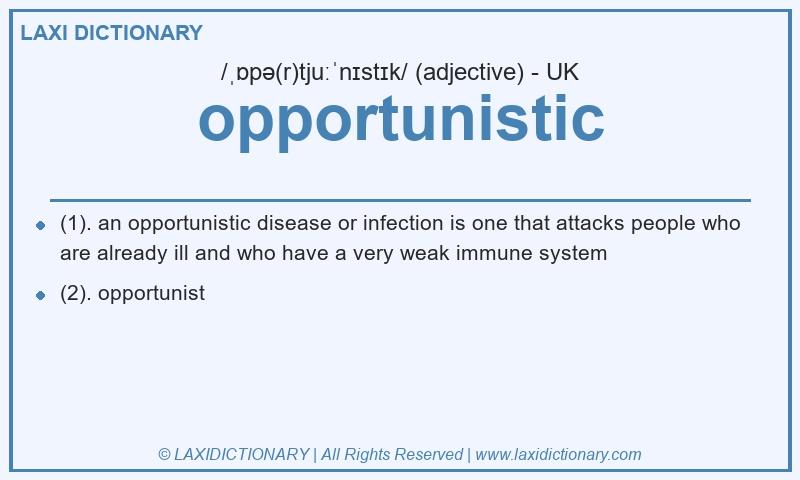 LAXI DICTIONARY

/ˌɒpə(r)tjuːˈnɪstɪk/ (adjective) - UK

opportunistic

- (1). an opportunistic disease or infection is one that attacks people who are already ill and who have a very weak immune system
- (2). opportunist

© LAXIDICTIONARY | All Rights Reserved | www.laxidictionary.com